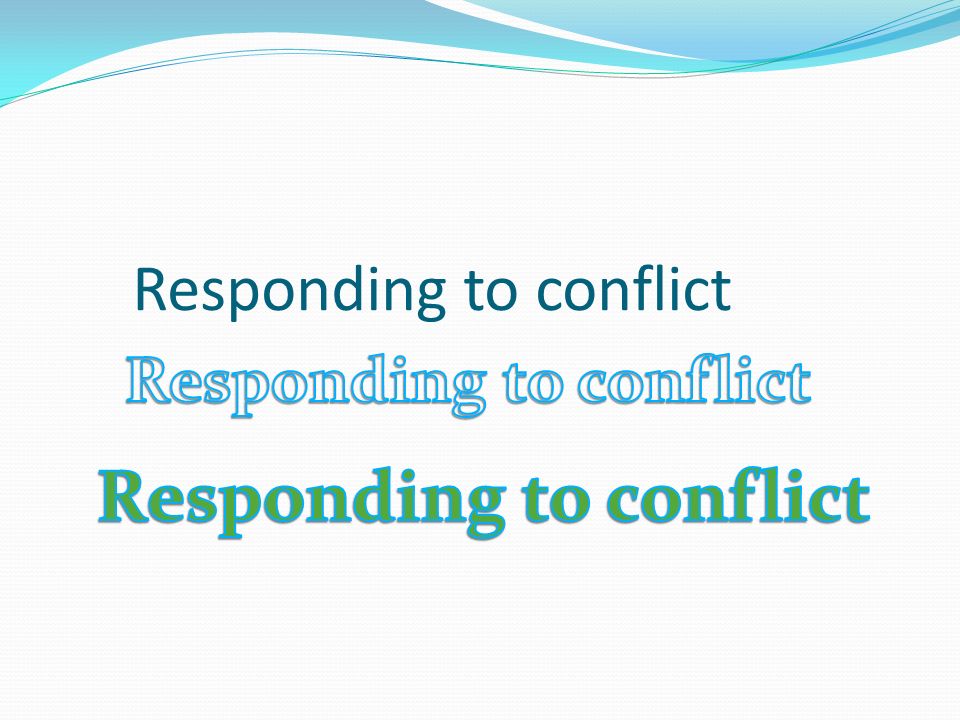 Responding to conflict

Responding to conflict

Responding to conflict